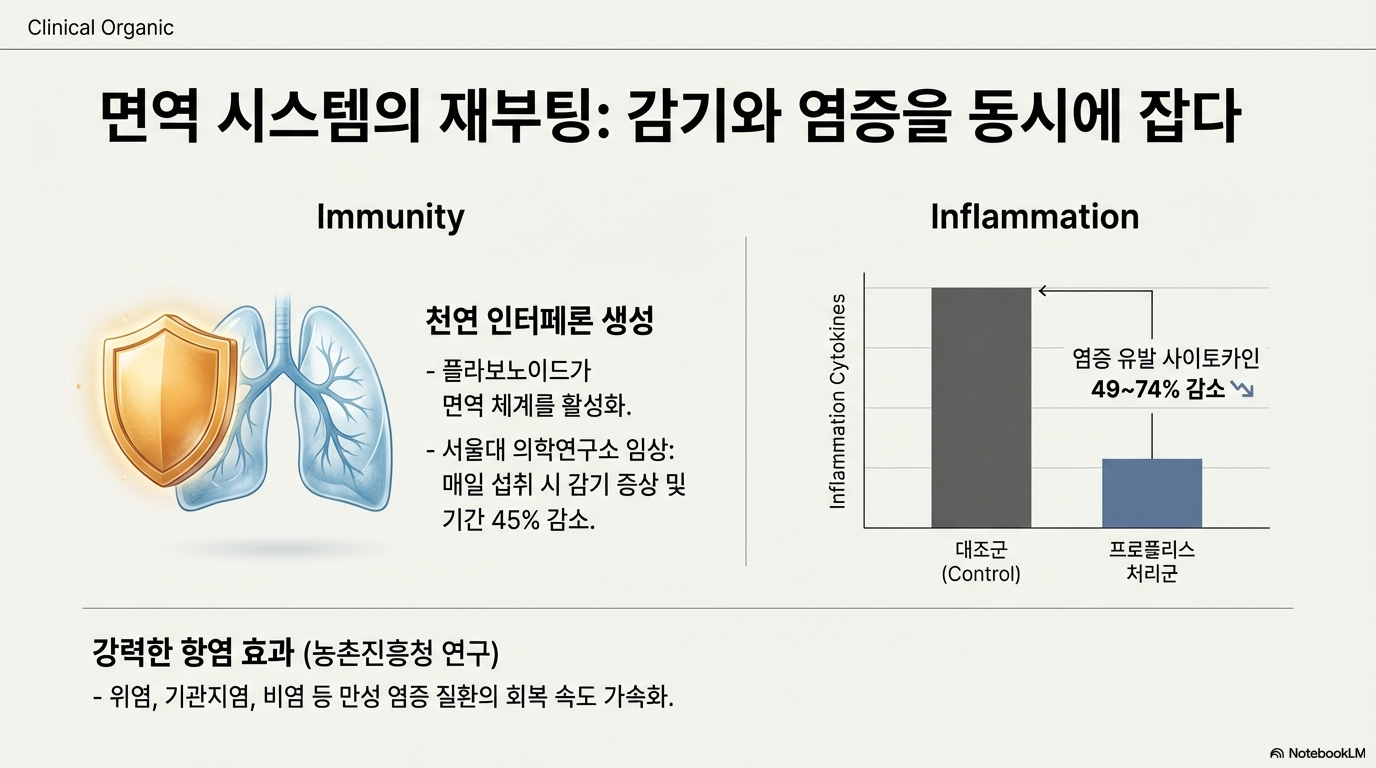 Clinical Organic

면역 시스템의 재부팅: 감기와 염증을 동시에 잡다

Immunity

천연 인터페론 생성

- 플라보노이드가 면역 체계를 활성화.

- 서울대 의학연구소 임상: 매일 섭취 시 감기 증상 및 기간 45% 감소.

Inflammation

Inflammation Cytokines

염증 유발 사이토카인
49~74% 감소

대조군
(Control)

프로폴리스
처리군

강력한 항염 효과 (농촌진흥청 연구)

- 위염, 기관지염, 비염 등 만성 염증 질환의 회복 속도 가속화.

NotebookLM